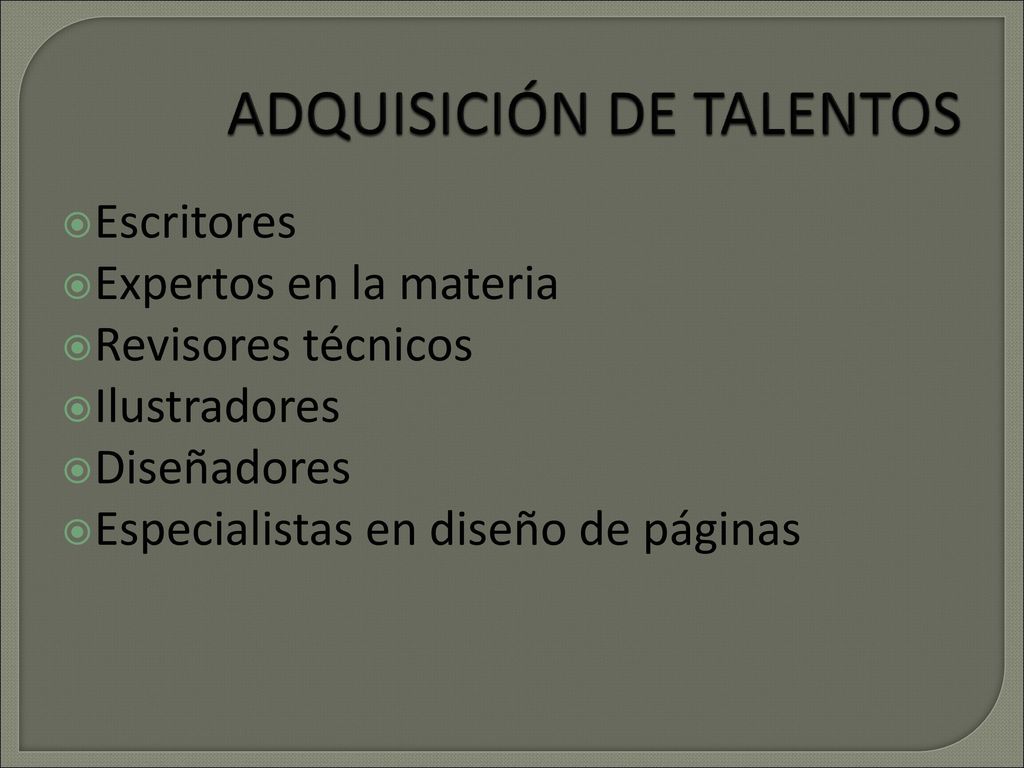 ADQUISICIÓN DE TALENTOS

Escritores
Expertos en la materia
Revisores técnicos
Ilustradores
Diseñadores
Especialistas en diseño de páginas